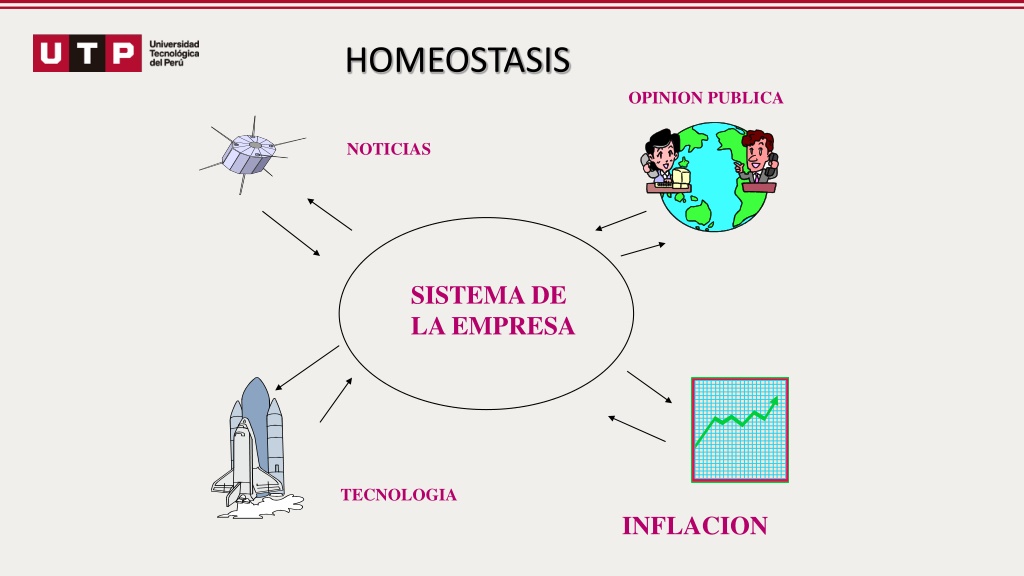 UTP Universidad Tecnológica del Perú

HOMEOSTASIS

OPINION PUBLICA

NOTICIAS

SISTEMA DE LA EMPRESA

TECNOLOGIA

INFLACION